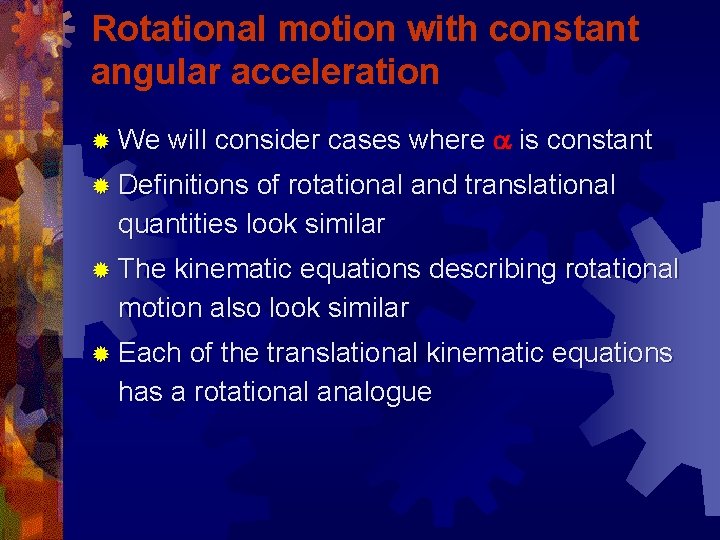 Rotational motion with constant angular acceleration

We will consider cases where $\alpha$ is constant

Definitions of rotational and translational quantities look similar

The kinematic equations describing rotational motion also look similar

Each of the translational kinematic equations has a rotational analogue